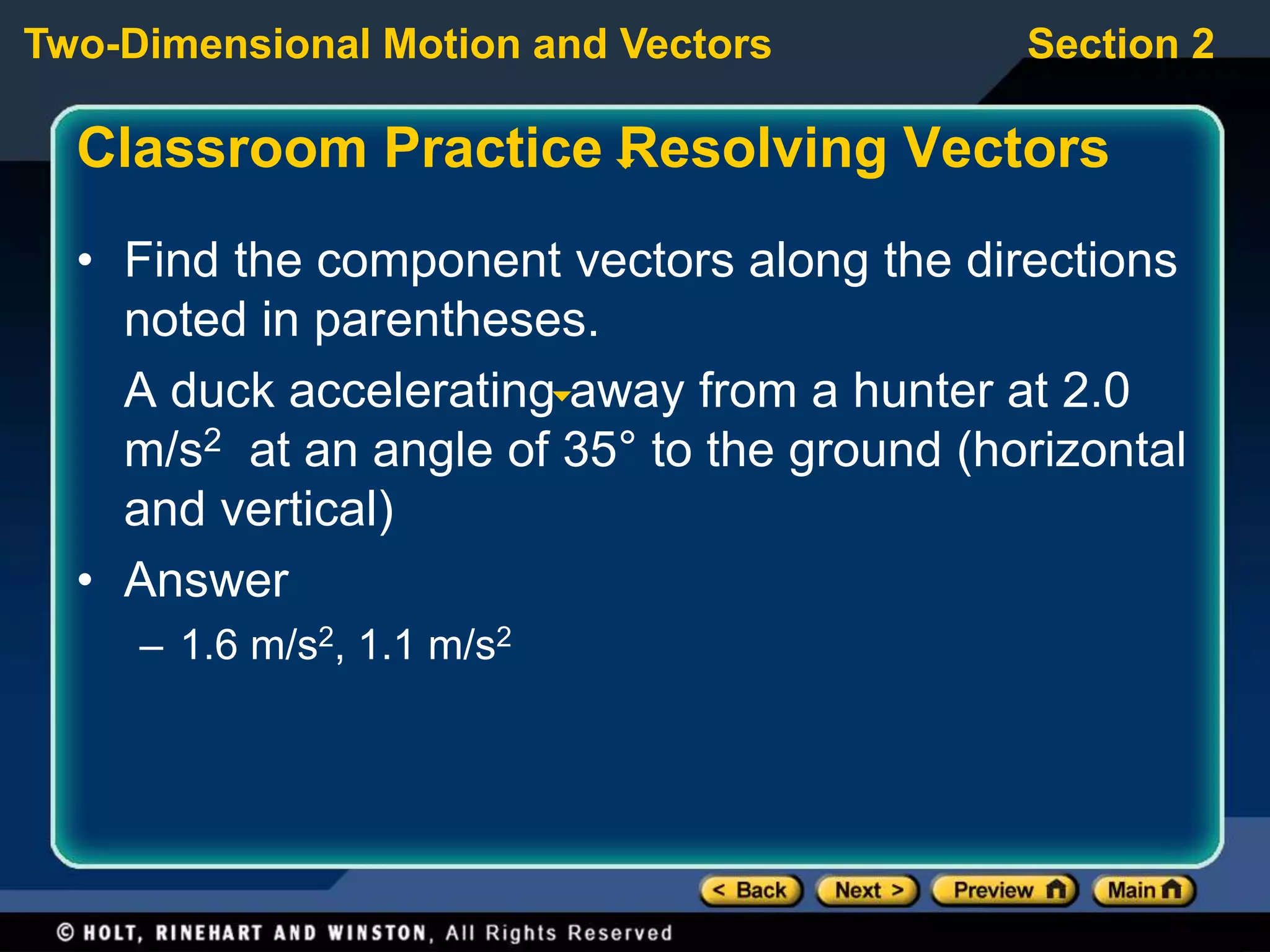 Two-Dimensional Motion and Vectors

Section 2

Classroom Practice Resolving Vectors

• Find the component vectors along the directions noted in parentheses.

A duck accelerating away from a hunter at 2.0 $m/s^2$ at an angle of 35° to the ground (horizontal and vertical)

• Answer

– 1.6 $m/s^2$, 1.1 $m/s^2$

< Back

Next >

Preview

Main

© HOLT, RINEHART AND WINSTON, All Rights Reserved